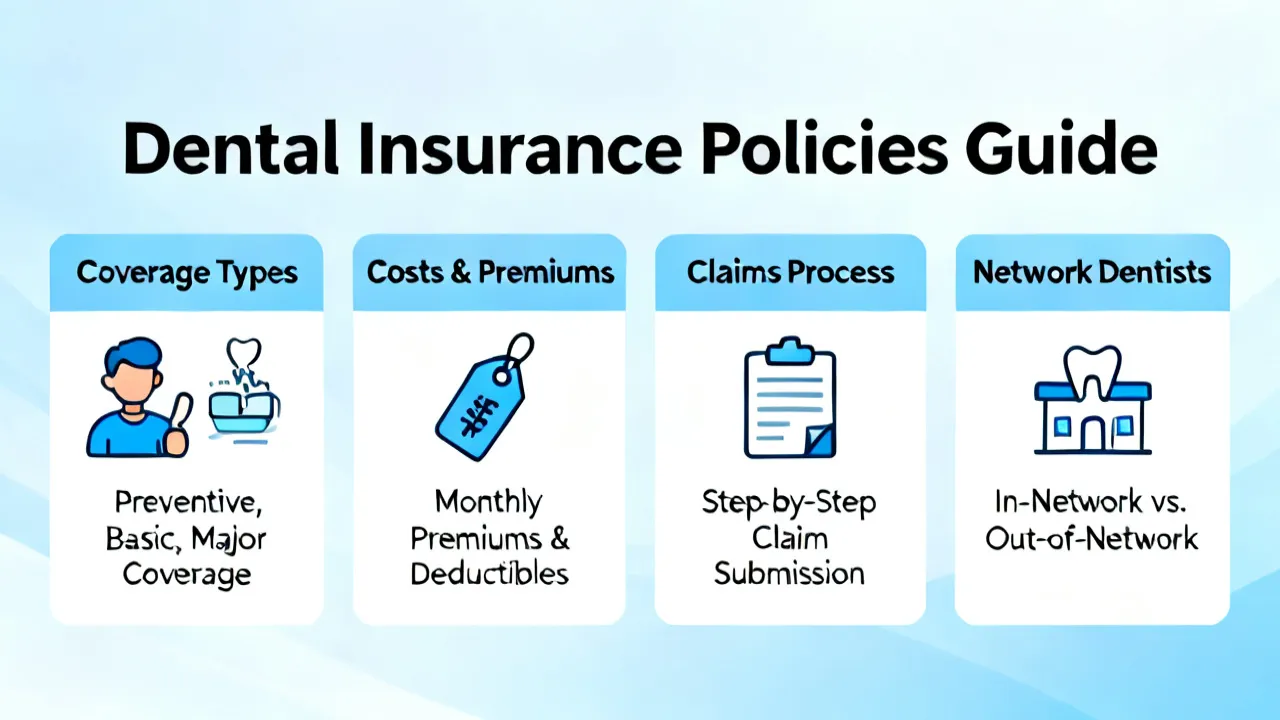 Dental Insurance Policies Guide

Coverage Types

Preventive, Basic, Major Coverage

Costs & Premiums

Monthly Premiums & Deductibles

Claims Process

Step-by-Step Claim Submission

Network Dentists

In-Network vs. Out-of-Network